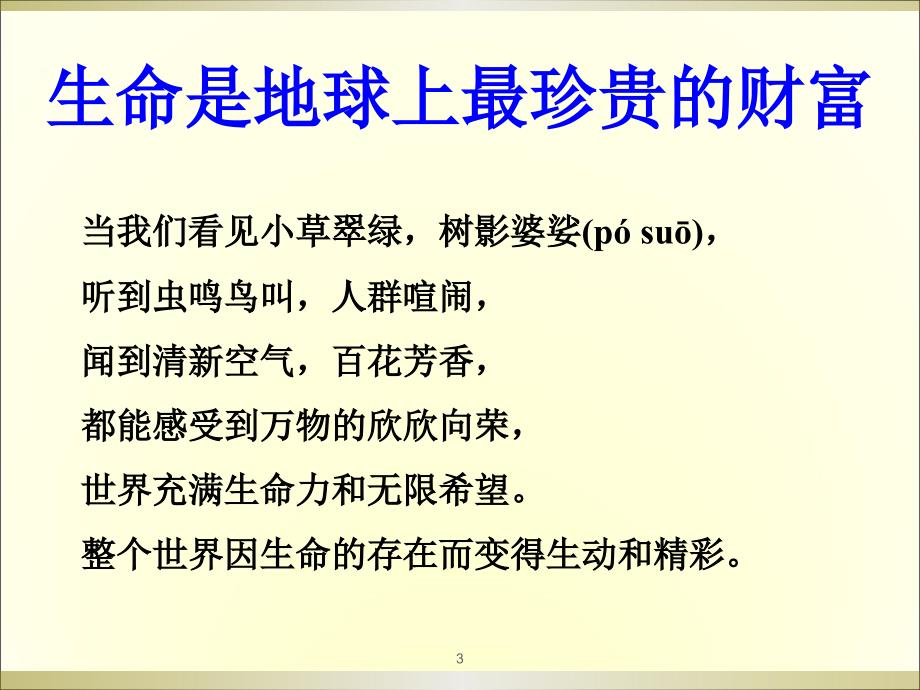 生命是地球上最珍贵的财富

当我们看见小草翠绿，树影婆娑(pó suō)，
听到虫鸣鸟叫，人群喧闹，
闻到清新空气，百花芳香，
都能感受到万物的欣欣向荣，
世界充满生命力和无限希望。
整个世界因生命的存在而变得生动和精彩。

3